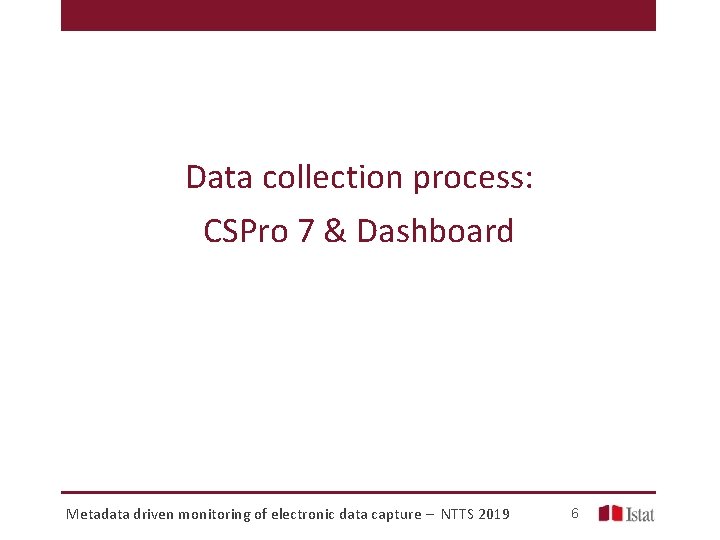 Data collection process:
CSPro 7 & Dashboard

Metadata driven monitoring of electronic data capture – NTTS 2019

6

Istat